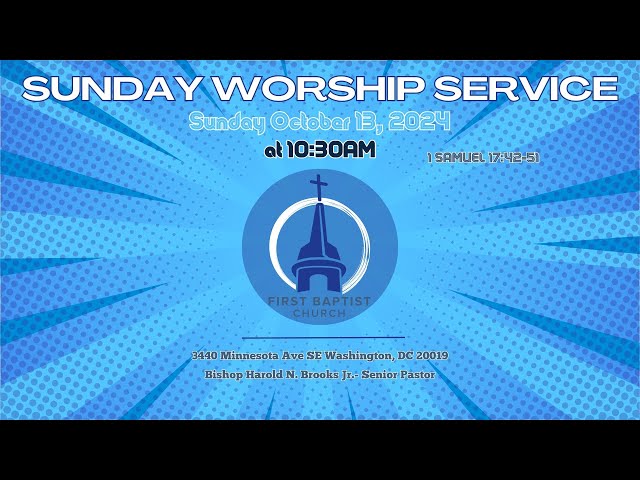 SUNDAY WORSHIP SERVICE

Sunday October 13, 2024

at 10:30AM

1 SAMUEL 17:42-51

FIRST BAPTIST CHURCH

3440 Minnesota Ave SE Washington, DC 20019

Bishop Harold N. Brooks Jr.- Senior Pastor